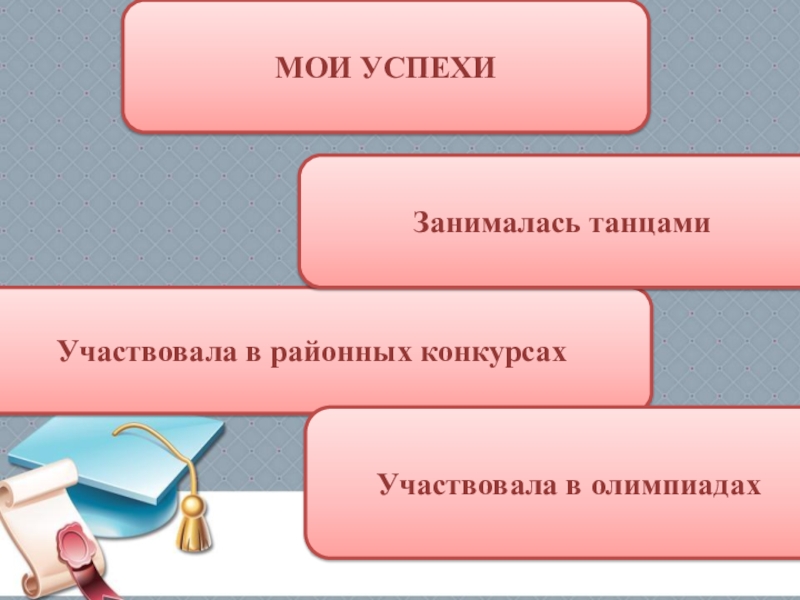 МОИ УСПЕХИ

Занималась танцами

Участвовала в районных конкурсах

Участвовала в олимпиадах